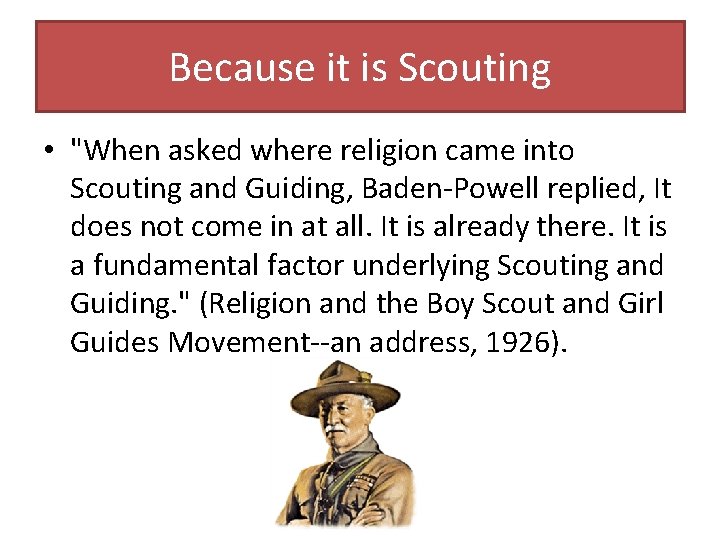 Because it is Scouting

• "When asked where religion came into Scouting and Guiding, Baden-Powell replied, It does not come in at all. It is already there. It is a fundamental factor underlying Scouting and Guiding." (Religion and the Boy Scout and Girl Guides Movement--an address, 1926).